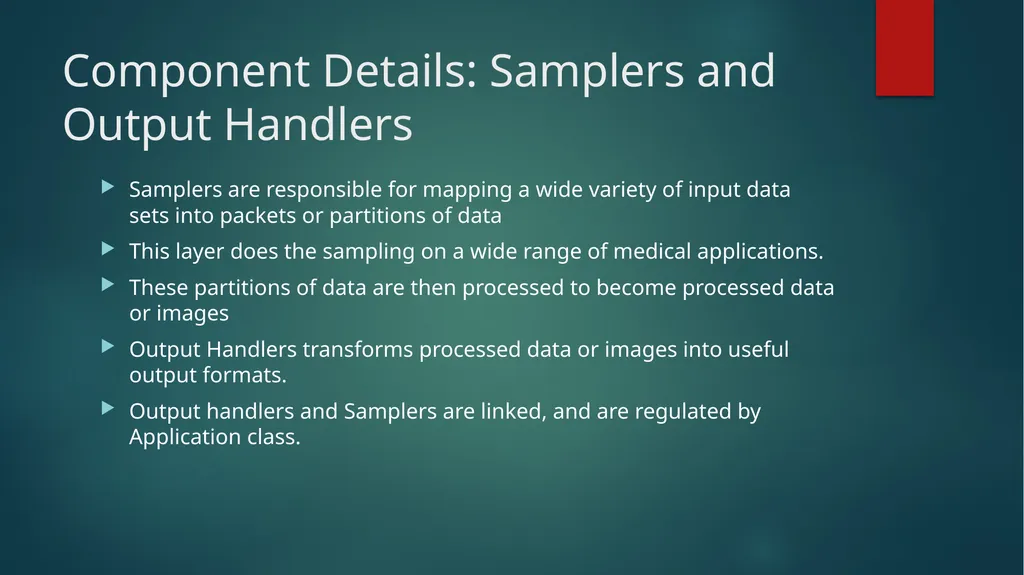 Component Details: Samplers and Output Handlers

Samplers are responsible for mapping a wide variety of input data sets into packets or partitions of data

This layer does the sampling on a wide range of medical applications.

These partitions of data are then processed to become processed data or images

Output Handlers transforms processed data or images into useful output formats.

Output handlers and Samplers are linked, and are regulated by Application class.